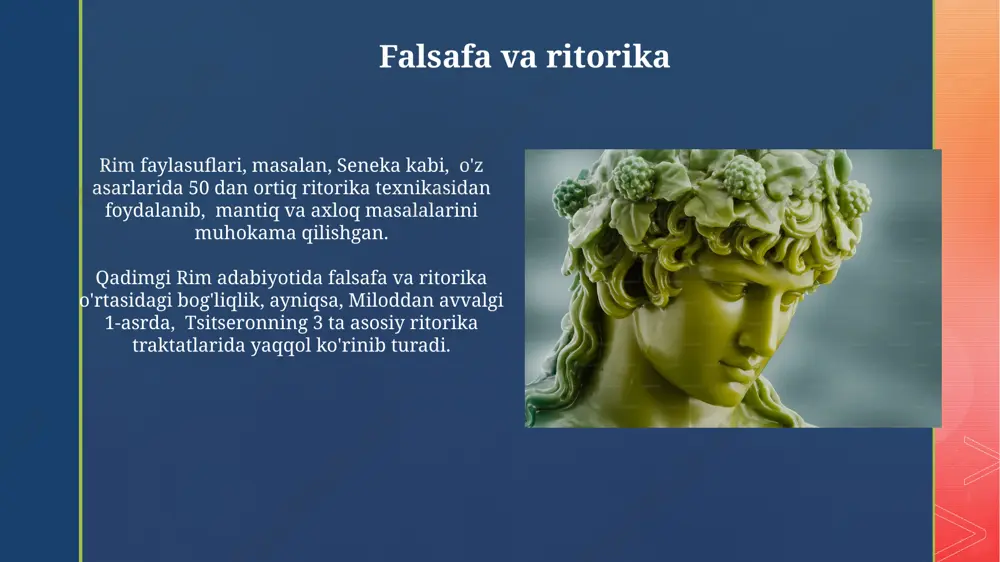 Falsafa va ritorika

Rim faylasuflari, masalan, Seneka kabi, o'z asarlarida 50 dan ortiq ritorika texnikasidan foydalanib, mantiq va axloq masalalarini muhokama qilishgan.

Qadimgi Rim adabiyotida falsafa va ritorika o'rtasidagi bog'liqlik, ayniqsa, Miloddan avvalgi 1-asrda, Tsitseronning 3 ta asosiy ritorika traktatlarida yaqqol ko'rinib turadi.